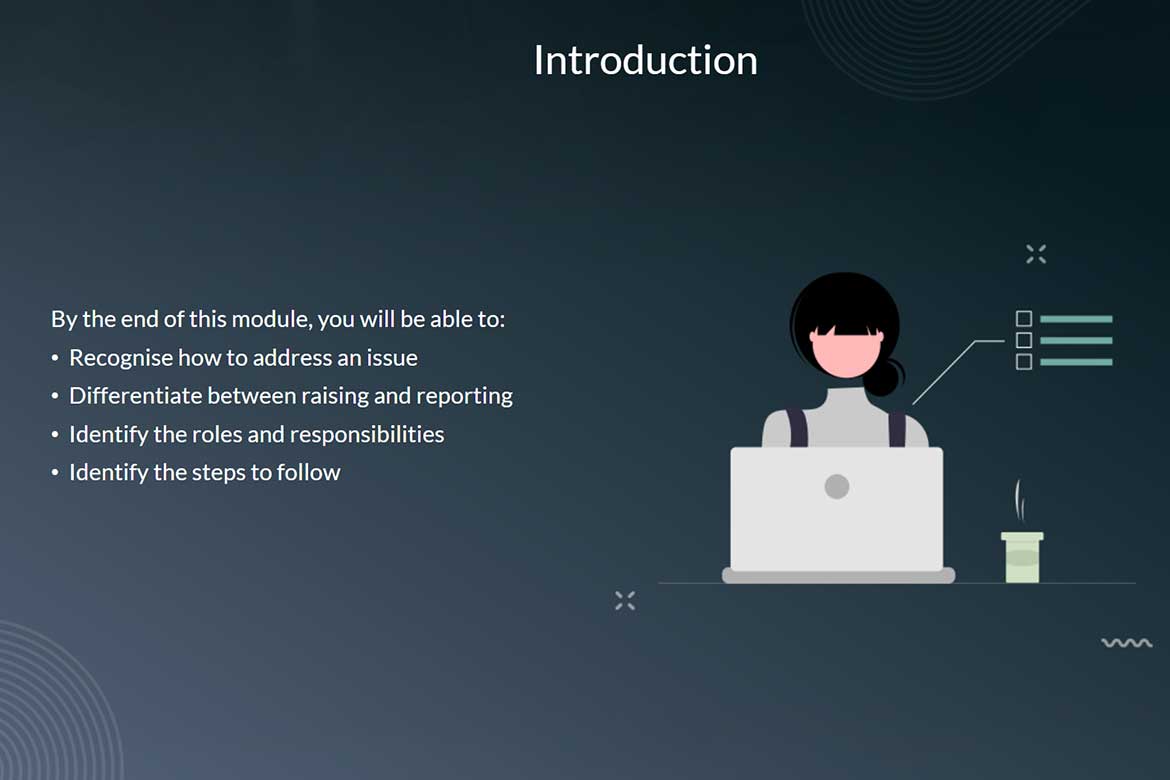 Introduction

By the end of this module, you will be able to:
• Recognise how to address an issue
• Differentiate between raising and reporting
• Identify the roles and responsibilities
• Identify the steps to follow